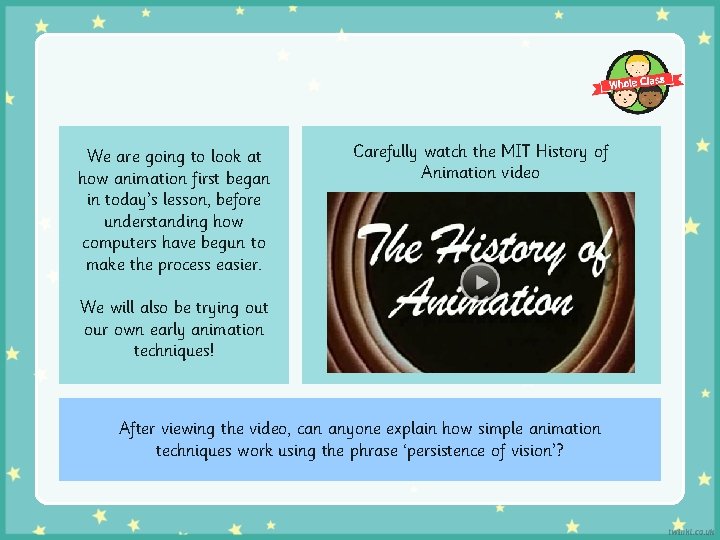 Whole Class

We are going to look at how animation first began in today's lesson, before understanding how computers have begun to make the process easier.

We will also be trying out our own early animation techniques!

Carefully watch the MIT History of Animation video

The History of Animation

After viewing the video, can anyone explain how simple animation techniques work using the phrase 'persistence of vision'?

twinkl.co.uk